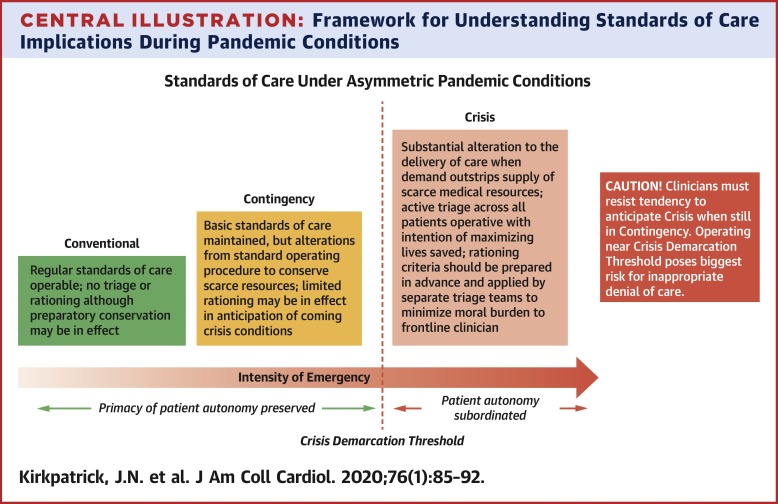 CENTRAL ILLUSTRATION: Framework for Understanding Standards of Care Implications During Pandemic Conditions

Standards of Care Under Asymmetric Pandemic Conditions

Conventional

Regular standards of care operable; no triage or rationing although preparatory conservation may be in effect

Contingency

Basic standards of care maintained, but alterations from standard operating procedure to conserve scarce resources; limited rationing may be in effect in anticipation of coming crisis conditions

Crisis

Substantial alteration to the delivery of care when demand outstrips supply of scarce medical resources; active triage across all patients operative with intention of maximizing lives saved; rationing criteria should be prepared in advance and applied by separate triage teams to minimize moral burden to frontline clinician

CAUTION! Clinicians must resist tendency to anticipate Crisis when still in Contingency. Operating near Crisis Demarcation Threshold poses biggest risk for inappropriate denial of care.

Intensity of Emergency

Primacy of patient autonomy preserved

Patient autonomy subordinated

Crisis Demarcation Threshold

Kirkpatrick, J.N. et al. J Am Coll Cardiol. 2020;76(1):85-92.